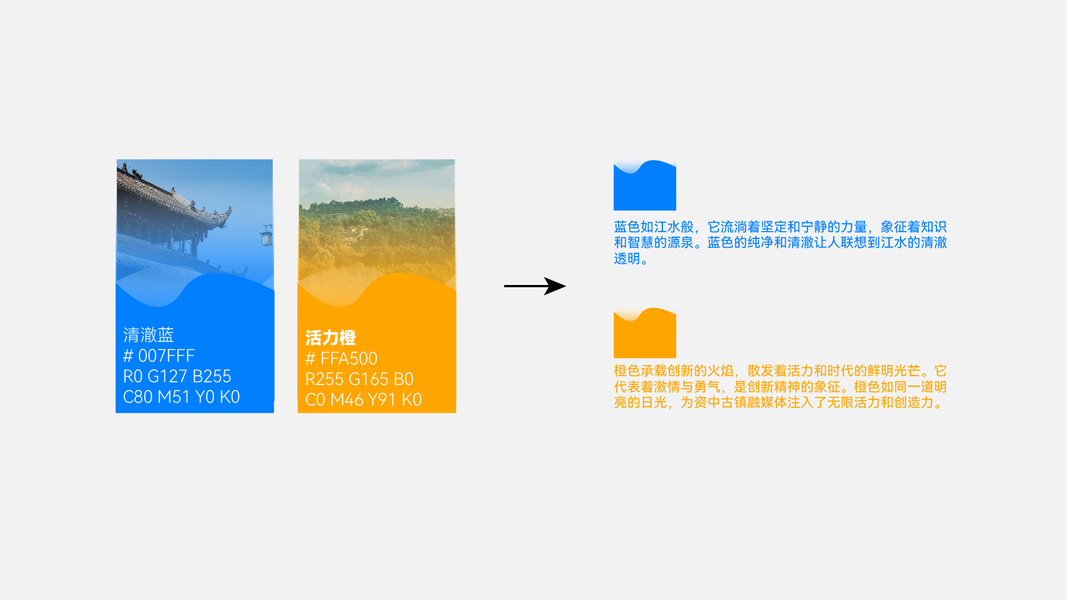 清澈蓝
# 007FFF
R0 G127 B255
C80 M51 Y0 K0

活力橙
# FFA500
R255 G165 B0
C0 M46 Y91 K0

蓝色如江水般，它流淌着坚定和宁静的力量，象征着知识和智慧的源泉。蓝色的纯净和清澈让人联想到江水的清澈透明。

橙色承载创新的火焰，散发着活力和时代的鲜明光芒。它代表着激情与勇气，是创新精神的象征。橙色如同一道明亮的日光，为资中古镇融媒体注入了无限活力和创造力。